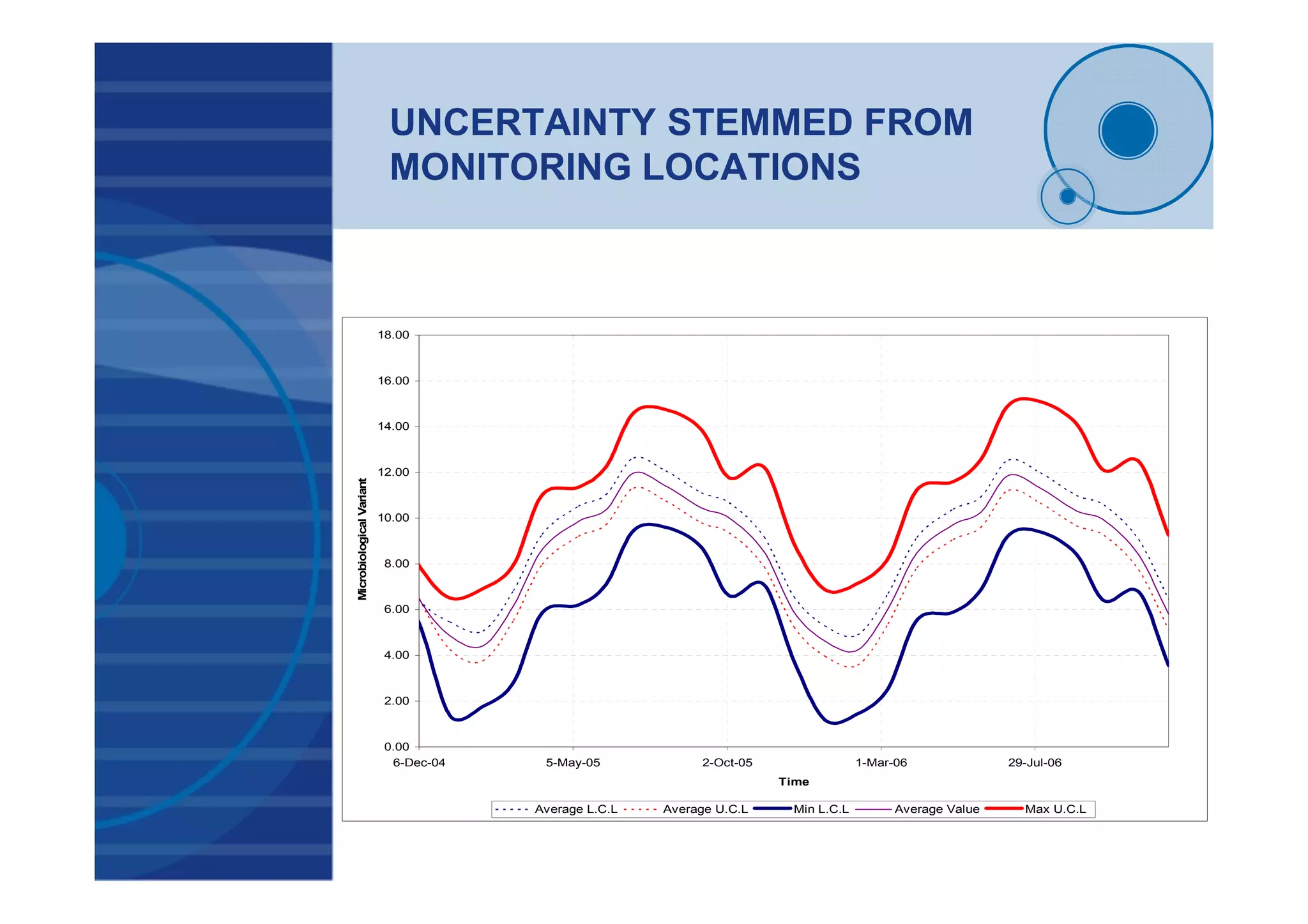 UNCERTAINTY STEMMED FROM MONITORING LOCATIONS

18.00
16.00
14.00
12.00
10.00
8.00
6.00
4.00
2.00
0.00

Microbiological Variant

6-Dec-04
5-May-05
2-Oct-05
1-Mar-06
29-Jul-06

Time

Average L.C.L
Average U.C.L
Min L.C.L
Average Value
Max U.C.L